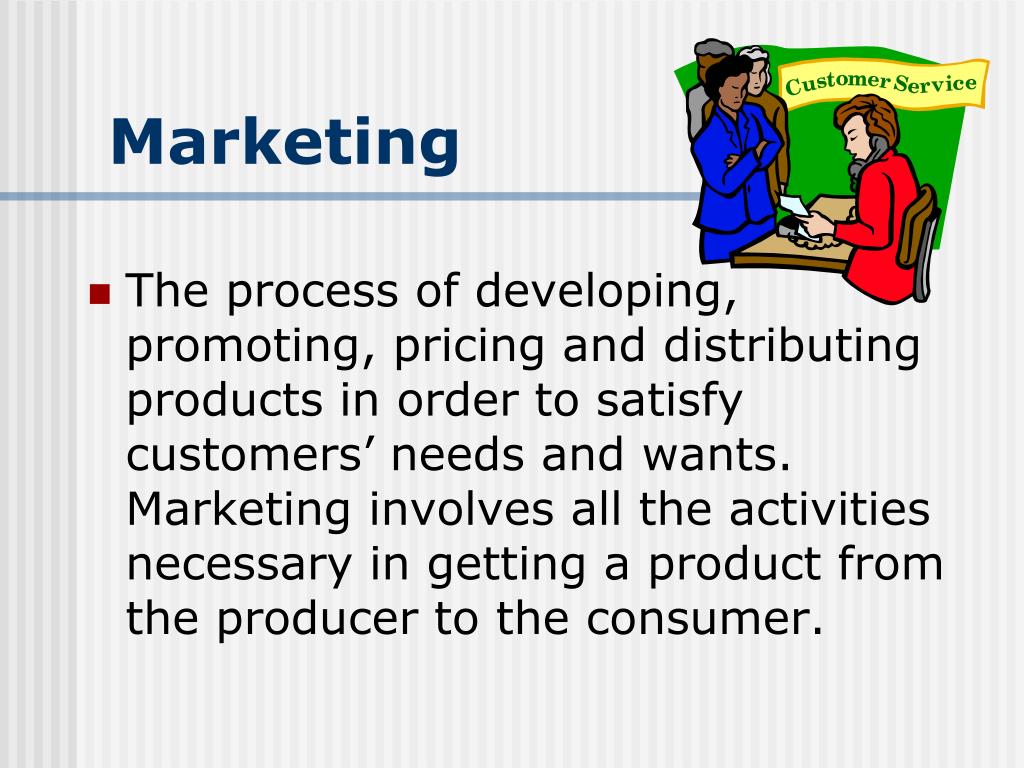 Marketing

Customer Service

The process of developing, promoting, pricing and distributing products in order to satisfy customers’ needs and wants. Marketing involves all the activities necessary in getting a product from the producer to the consumer.